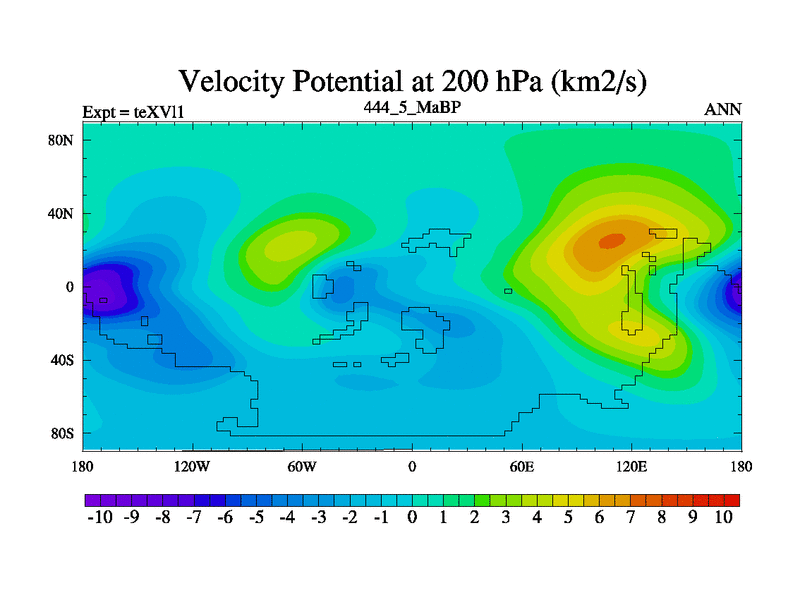 Velocity Potential at 200 hPa (km2/s)

Expt = teXVl1

444_5_MaBP

ANN

80N
40N
0
40S
80S

180
120W
60W
0
60E
120E
180

-10 -9 -8 -7 -6 -5 -4 -3 -2 -1 0 1 2 3 4 5 6 7 8 9 10